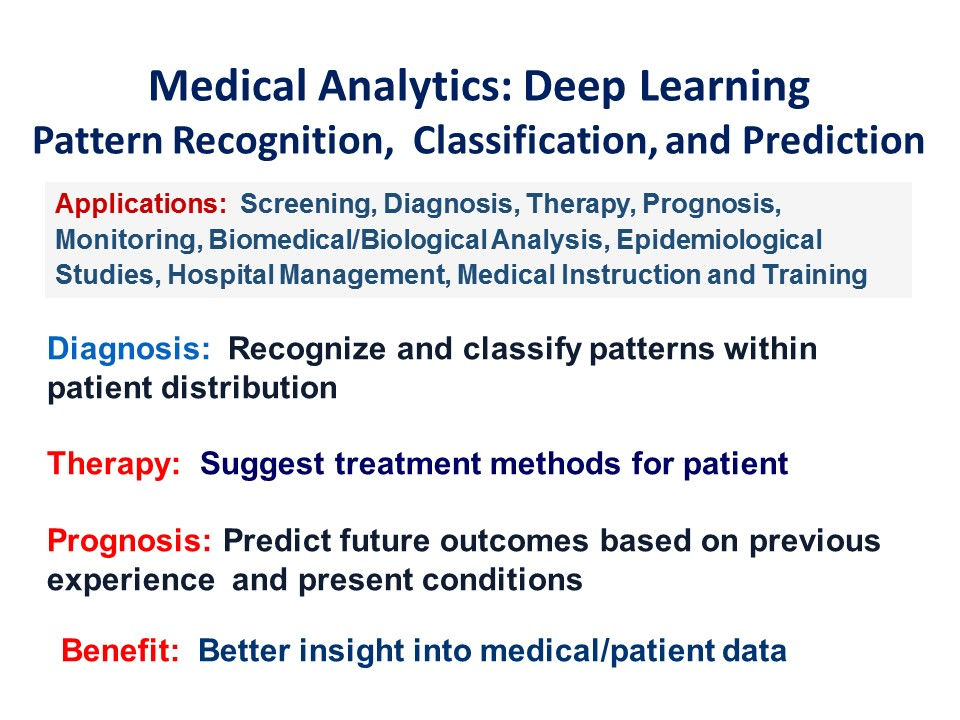 Medical Analytics: Deep Learning
Pattern Recognition, Classification, and Prediction

Applications: Screening, Diagnosis, Therapy, Prognosis, Monitoring, Biomedical/Biological Analysis, Epidemiological Studies, Hospital Management, Medical Instruction and Training

Diagnosis: Recognize and classify patterns within patient distribution

Therapy: Suggest treatment methods for patient

Prognosis: Predict future outcomes based on previous experience and present conditions

Benefit: Better insight into medical/patient data